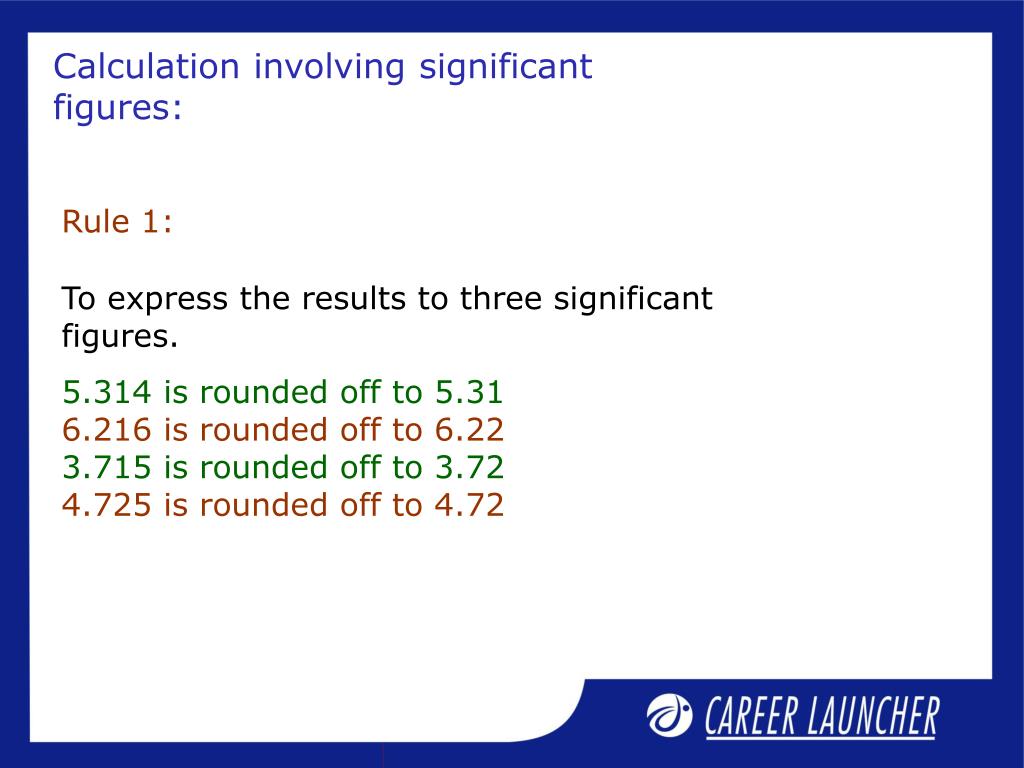 Calculation involving significant figures:

Rule 1:

To express the results to three significant figures.

5.314 is rounded off to 5.31
6.216 is rounded off to 6.22
3.715 is rounded off to 3.72
4.725 is rounded off to 4.72

CAREER LAUNCHER